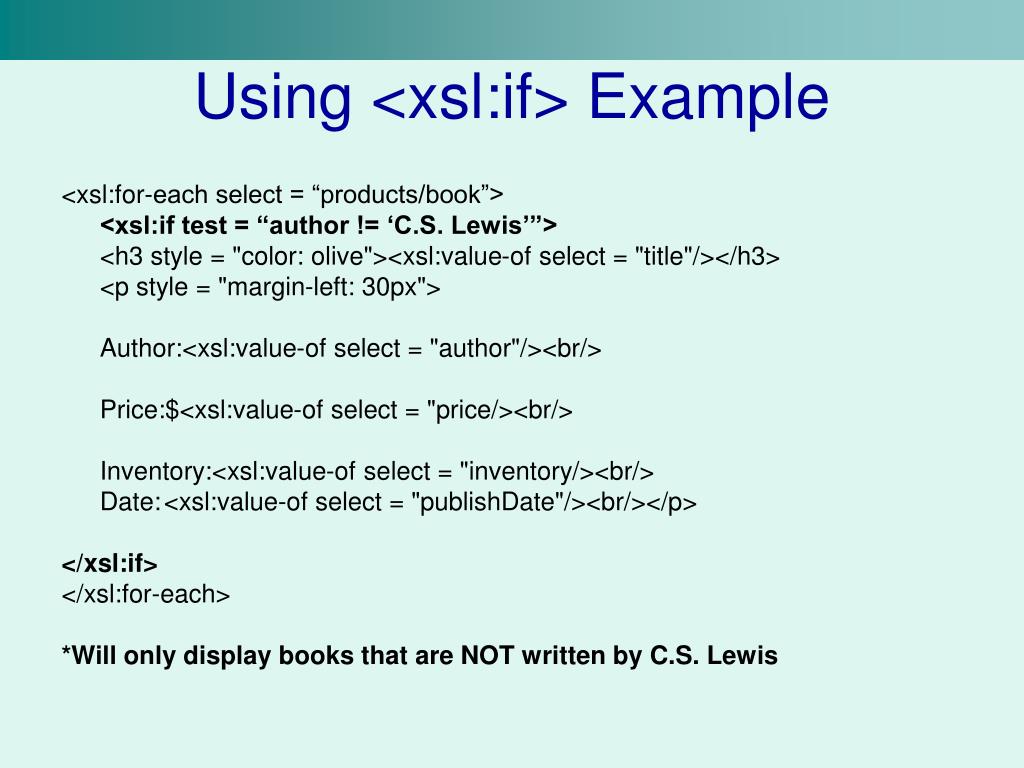 Using <xsl:if> Example

<xsl:for-each select = “products/book”>
<xsl:if test = “author != ‘C.S. Lewis’”>
<h3 style = "color: olive"><xsl:value-of select = "title"/></h3>
<p style = "margin-left: 30px">

Author:<xsl:value-of select = "author"/><br/>

Price:$<xsl:value-of select = "price/><br/>

Inventory:<xsl:value-of select = "inventory/><br/>
Date:<xsl:value-of select = "publishDate"/><br/></p>

</xsl:if>
</xsl:for-each>

*Will only display books that are NOT written by C.S. Lewis